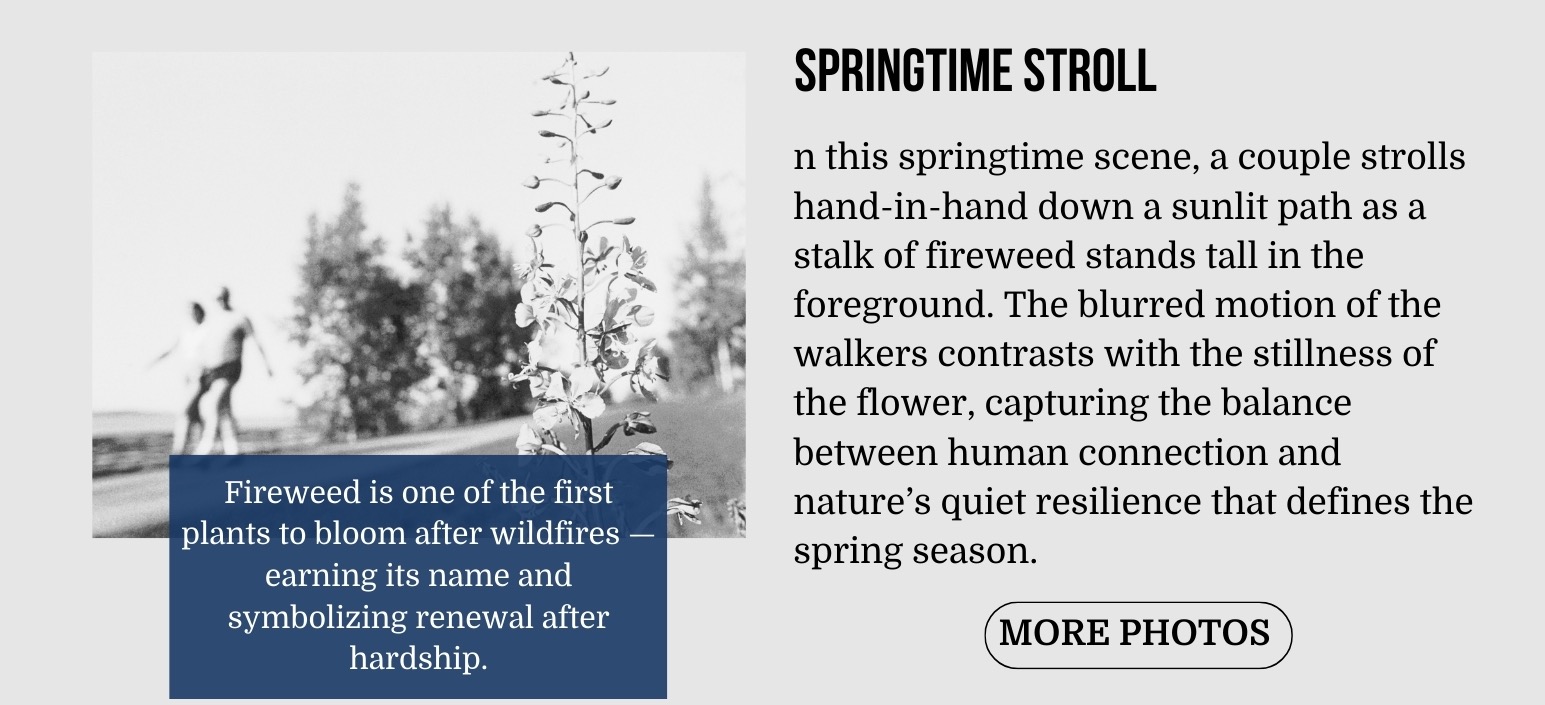 Fireweed is one of the first plants to bloom after wildfires — earning its name and symbolizing renewal after hardship.

SPRINGTIME STROLL

n this springtime scene, a couple strolls hand-in-hand down a sunlit path as a stalk of fireweed stands tall in the foreground. The blurred motion of the walkers contrasts with the stillness of the flower, capturing the balance between human connection and nature's quiet resilience that defines the spring season.

MORE PHOTOS